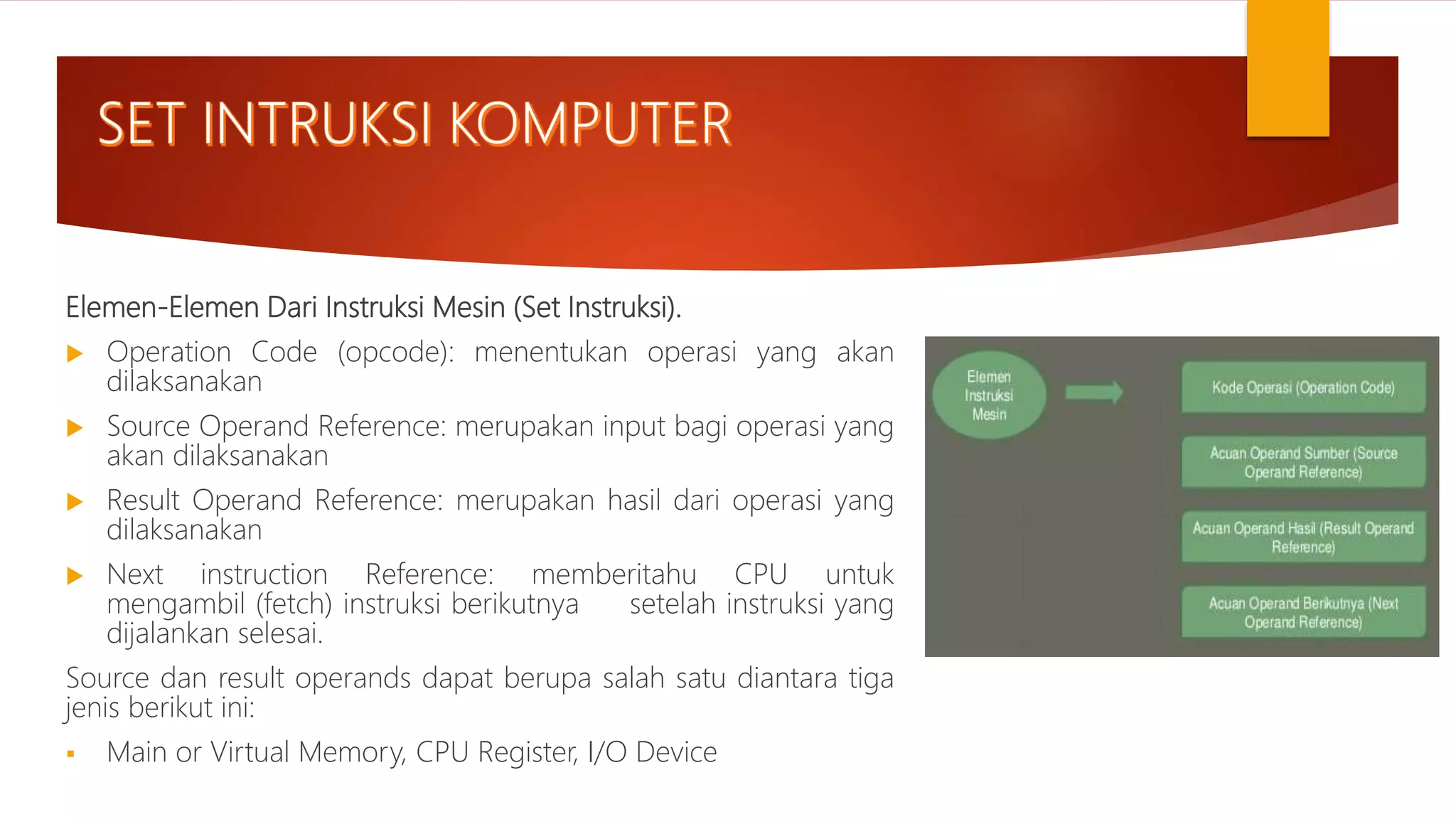 SET INTRUKSI KOMPUTER

Elemen-Elemen Dari Instruksi Mesin (Set Instruksi).

▶ Operation Code (opcode): menentukan operasi yang akan dilaksanakan

▶ Source Operand Reference: merupakan input bagi operasi yang akan dilaksanakan

▶ Result Operand Reference: merupakan hasil dari operasi yang dilaksanakan

▶ Next instruction Reference: memberitahu CPU untuk mengambil (fetch) instruksi berikutnya setelah instruksi yang dijalankan selesai.

Source dan result operands dapat berupa salah satu diantara tiga jenis berikut ini:

▪ Main or Virtual Memory, CPU Register, I/O Device

Elemen Instruksi Mesin

Kode Operasi (Operation Code)

Acuan Operand Sumber (Source Operand Reference)

Acuan Operand Hasil (Result Operand Reference)

Acuan Operand Berikutnya (Next Operand Reference)